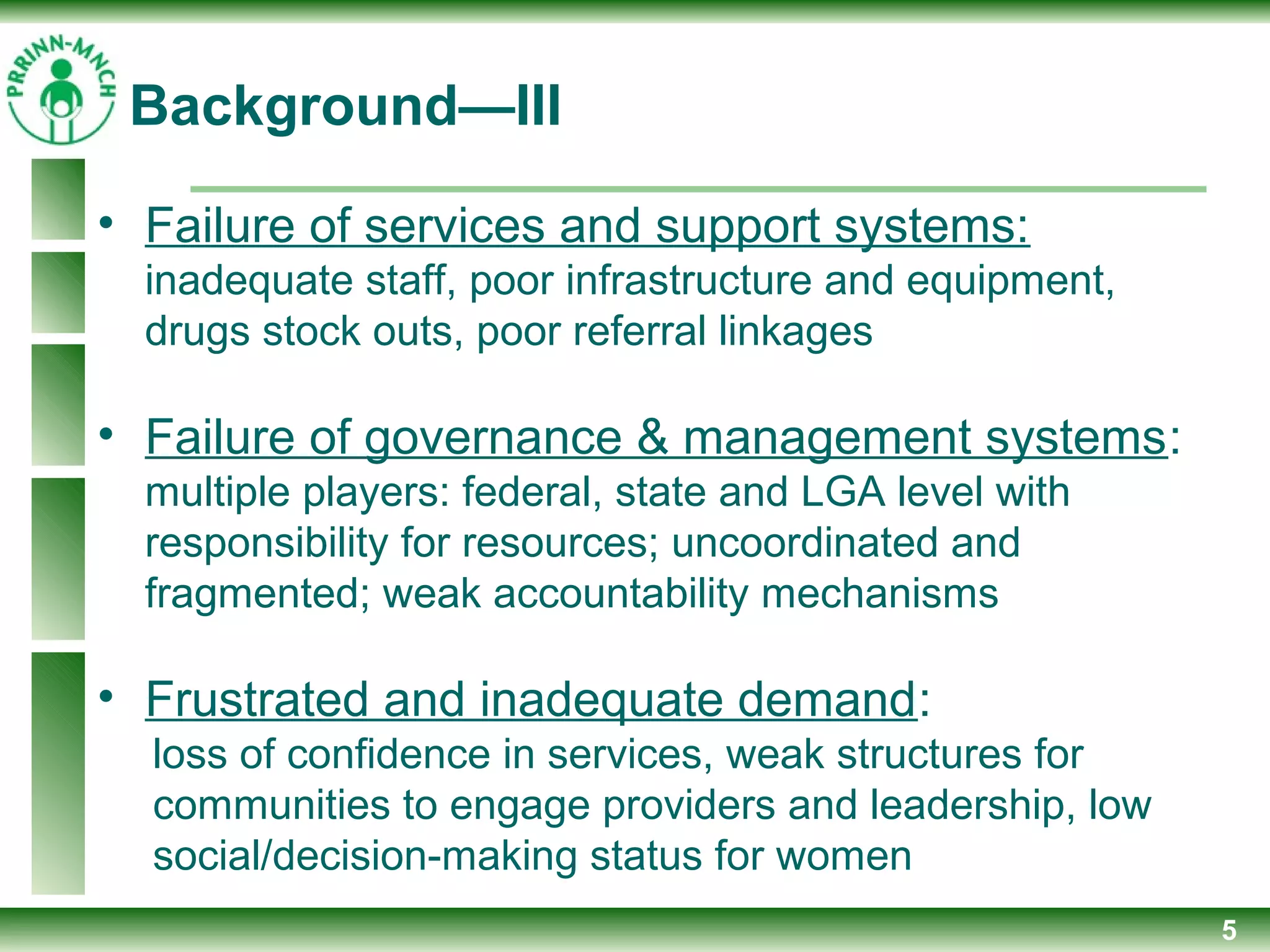 PRRINN-MNCH

Background—III

• Failure of services and support systems: inadequate staff, poor infrastructure and equipment, drugs stock outs, poor referral linkages

• Failure of governance & management systems: multiple players: federal, state and LGA level with responsibility for resources; uncoordinated and fragmented; weak accountability mechanisms

• Frustrated and inadequate demand: loss of confidence in services, weak structures for communities to engage providers and leadership, low social/decision-making status for women

5